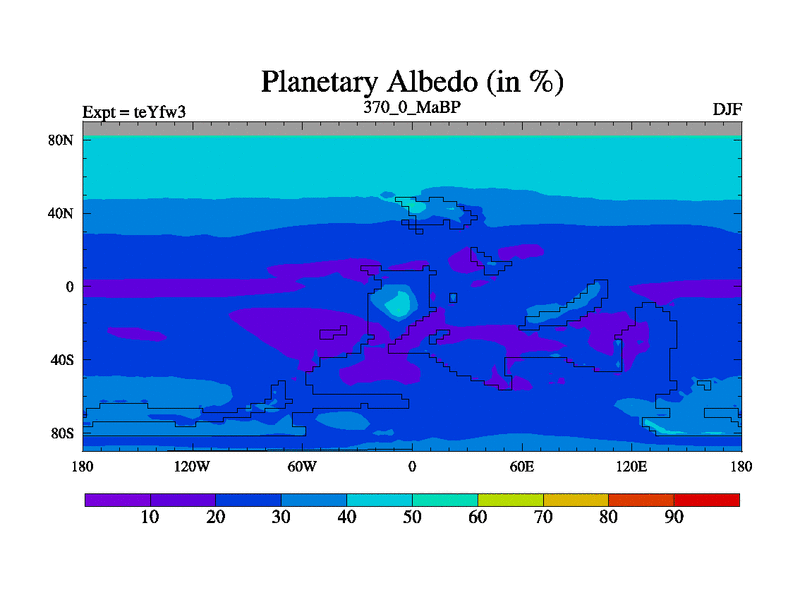 Planetary Albedo (in %)

Expt = teYfw3

370_0_MaBP

DJF

80N

40N

0

40S

80S

180

120W

60W

0

60E

120E

180

10

20

30

40

50

60

70

80

90